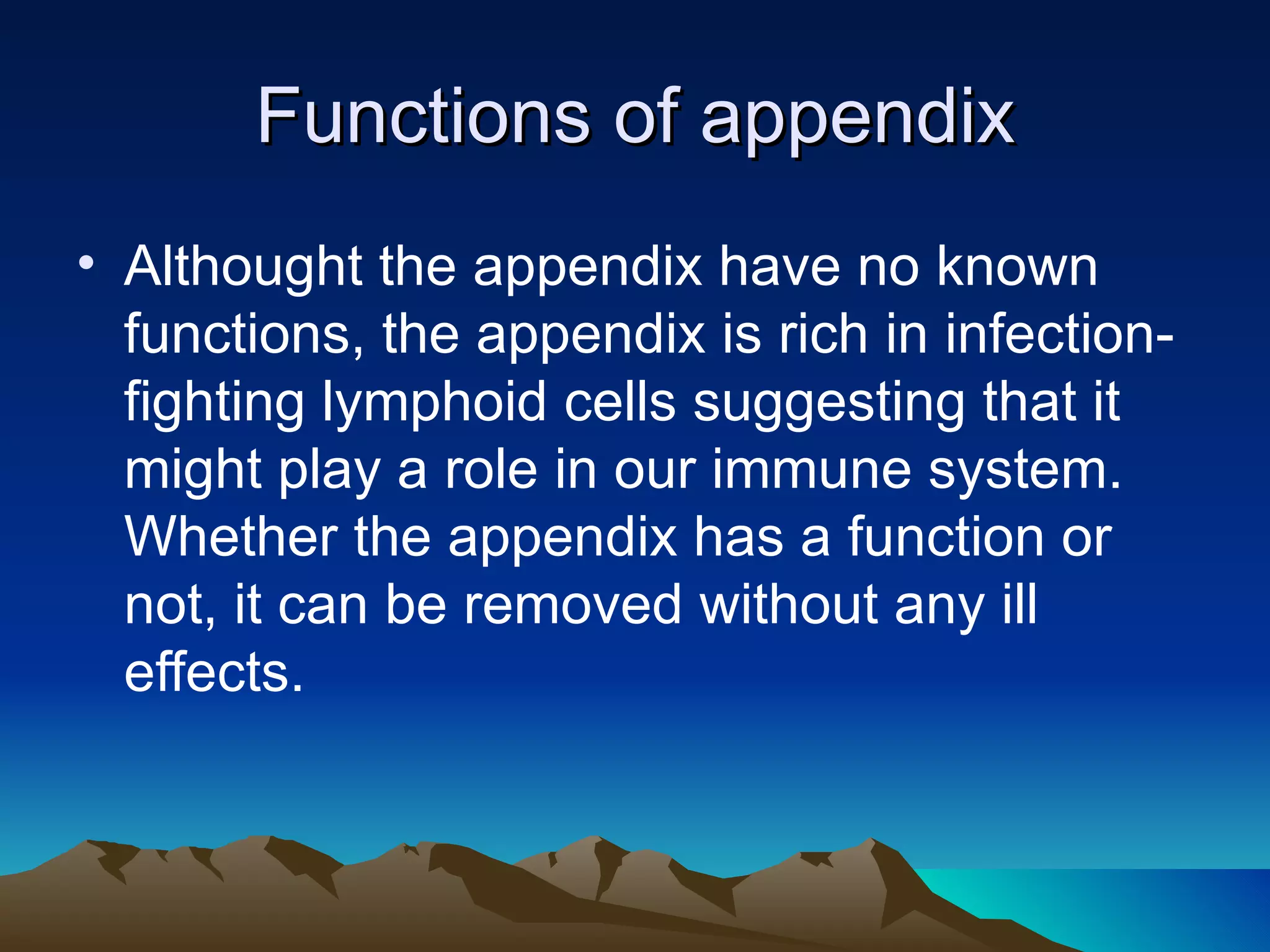 Functions of appendix

• Althought the appendix have no known functions, the appendix is rich in infection-fighting lymphoid cells suggesting that it might play a role in our immune system. Whether the appendix has a function or not, it can be removed without any ill effects.